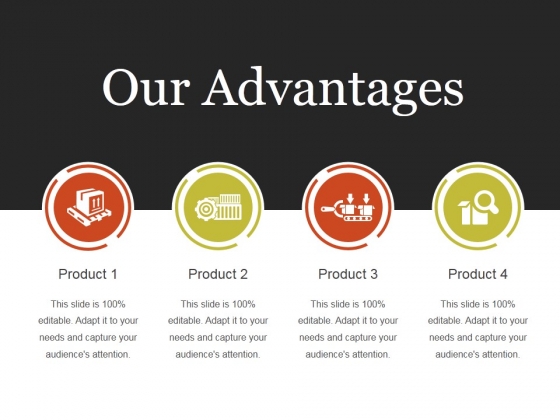 Our Advantages

Product 1

This slide is 100% editable. Adapt it to your needs and capture your audience's attention.

Product 2

This slide is 100% editable. Adapt it to your needs and capture your audience's attention.

Product 3

This slide is 100% editable. Adapt it to your needs and capture your audience's attention.

Product 4

This slide is 100% editable. Adapt it to your needs and capture your audience's attention.